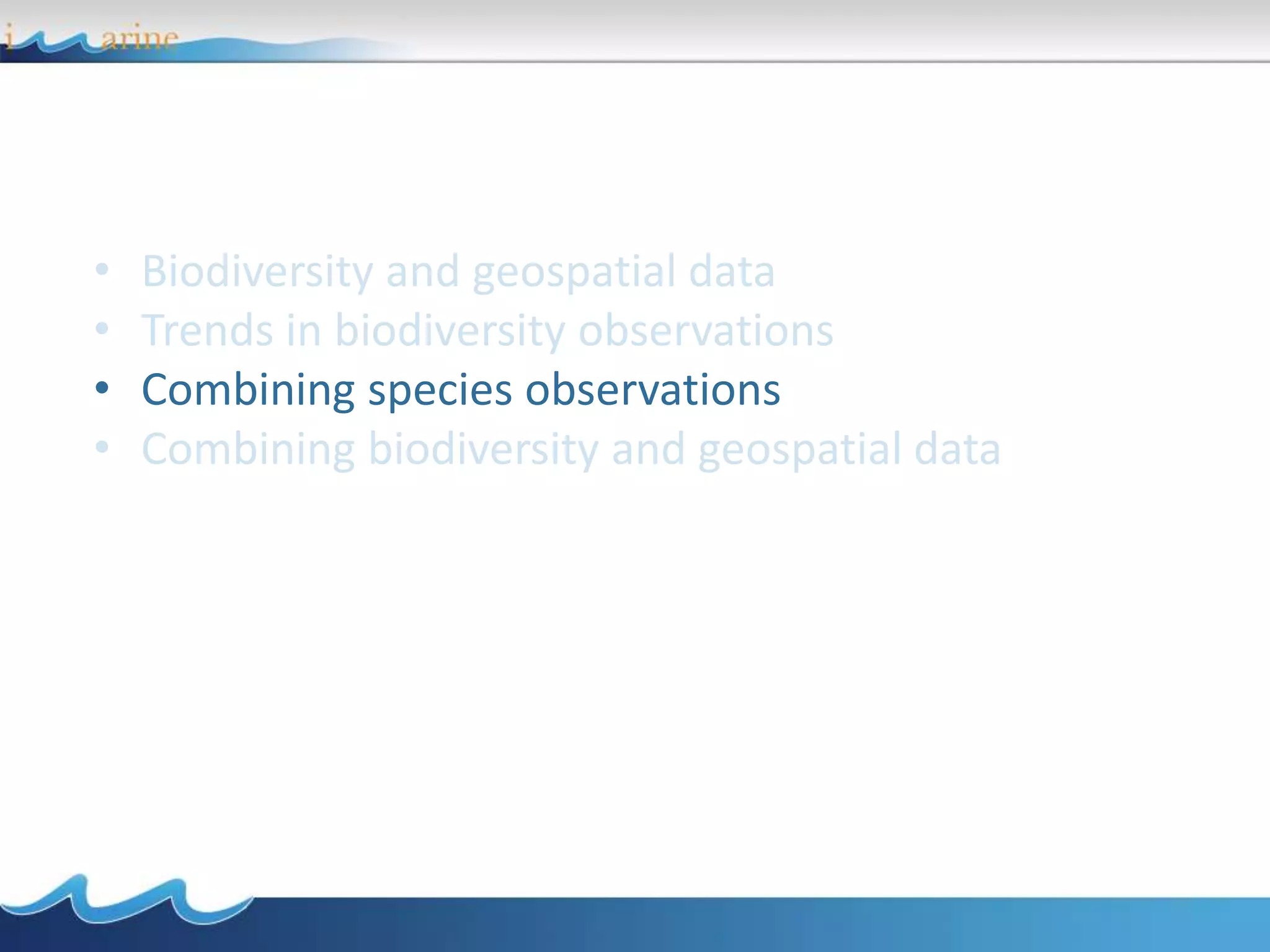 i arine

• Biodiversity and geospatial data
• Trends in biodiversity observations
• Combining species observations
• Combining biodiversity and geospatial data